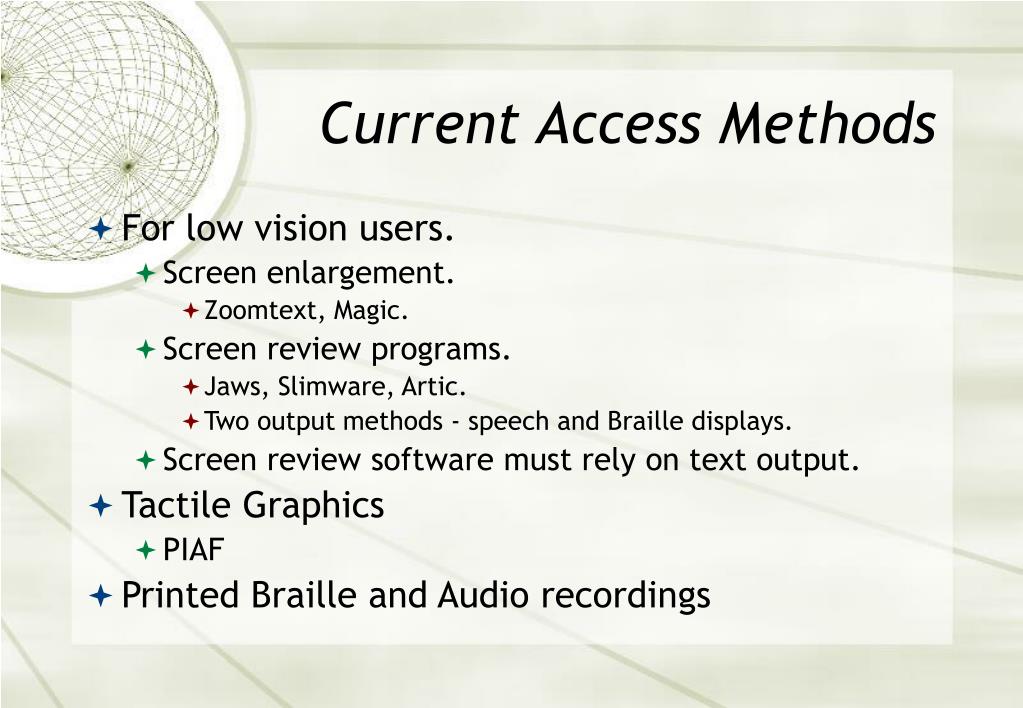 Current Access Methods

For low vision users.

Screen enlargement.

Zoomtext, Magic.

Screen review programs.

Jaws, Slimware, Artic.

Two output methods - speech and Braille displays.

Screen review software must rely on text output.

Tactile Graphics

PIAF

Printed Braille and Audio recordings